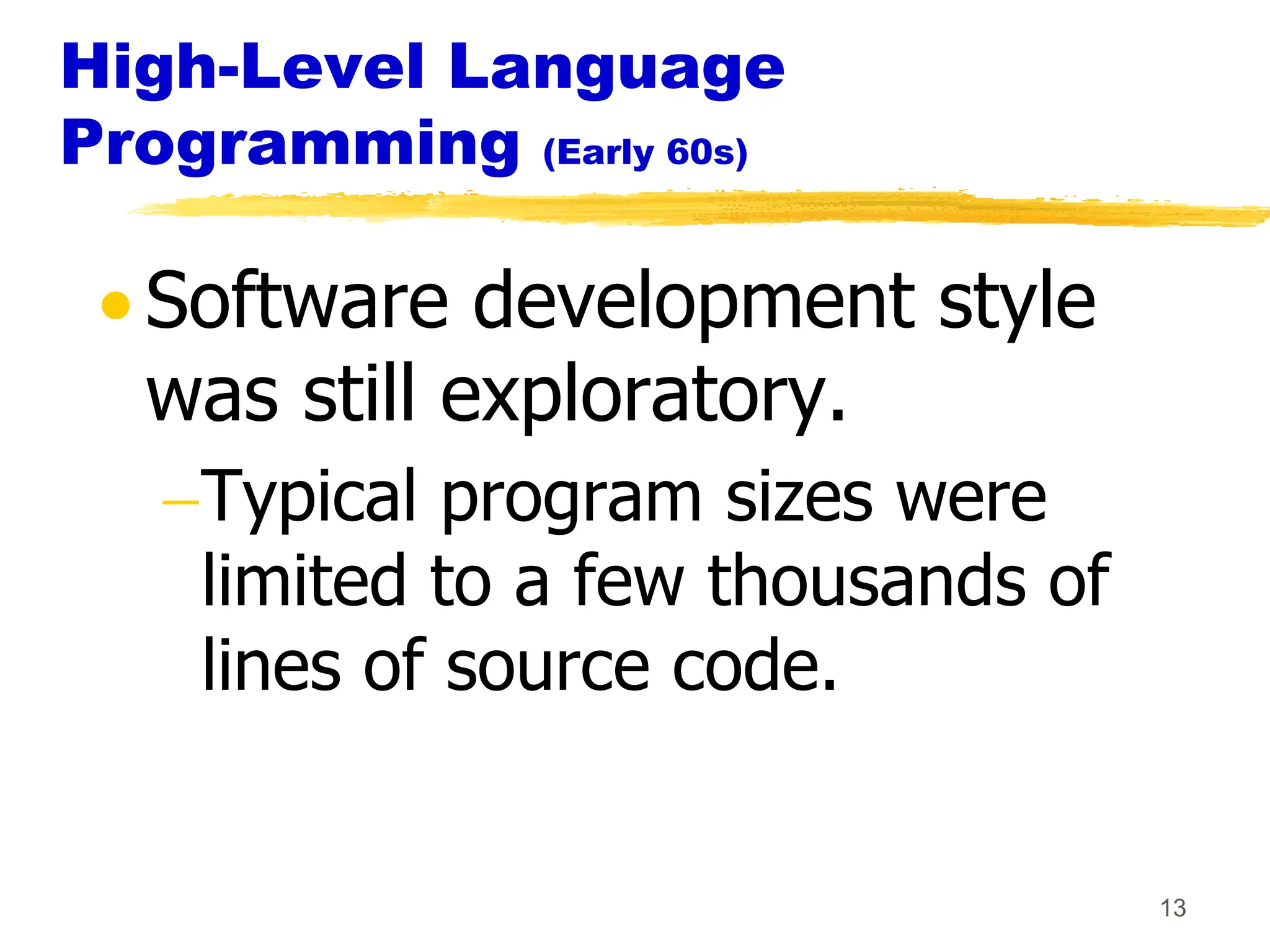 High-Level Language Programming (Early 60s)

• Software development style was still exploratory.

– Typical program sizes were limited to a few thousands of lines of source code.

13